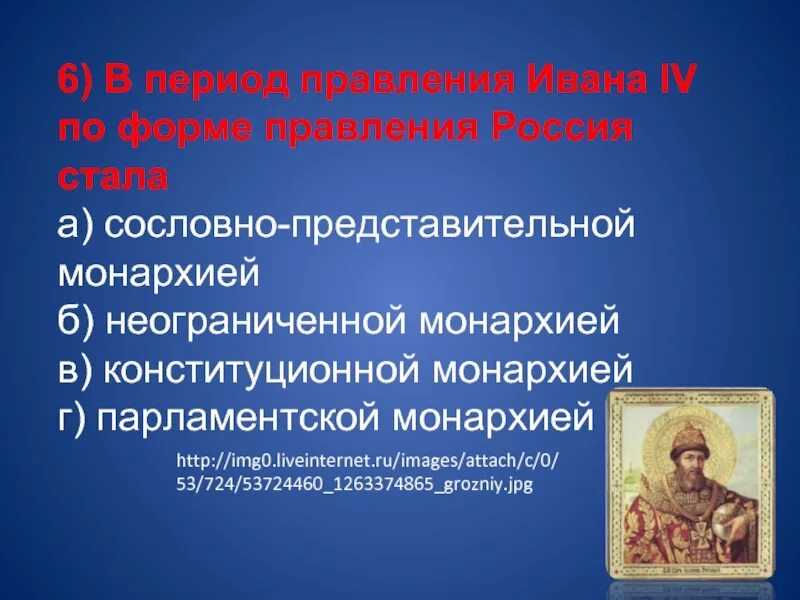 6) В период правления Ивана IV по форме правления Россия стала

а) сословно-представительной монархией
б) неограниченной монархией
в) конституционной монархией
г) парламентской монархией

http://img0.liveinternet.ru/images/attach/c/0/53/724/53724460_1263374865_grozniy.jpg